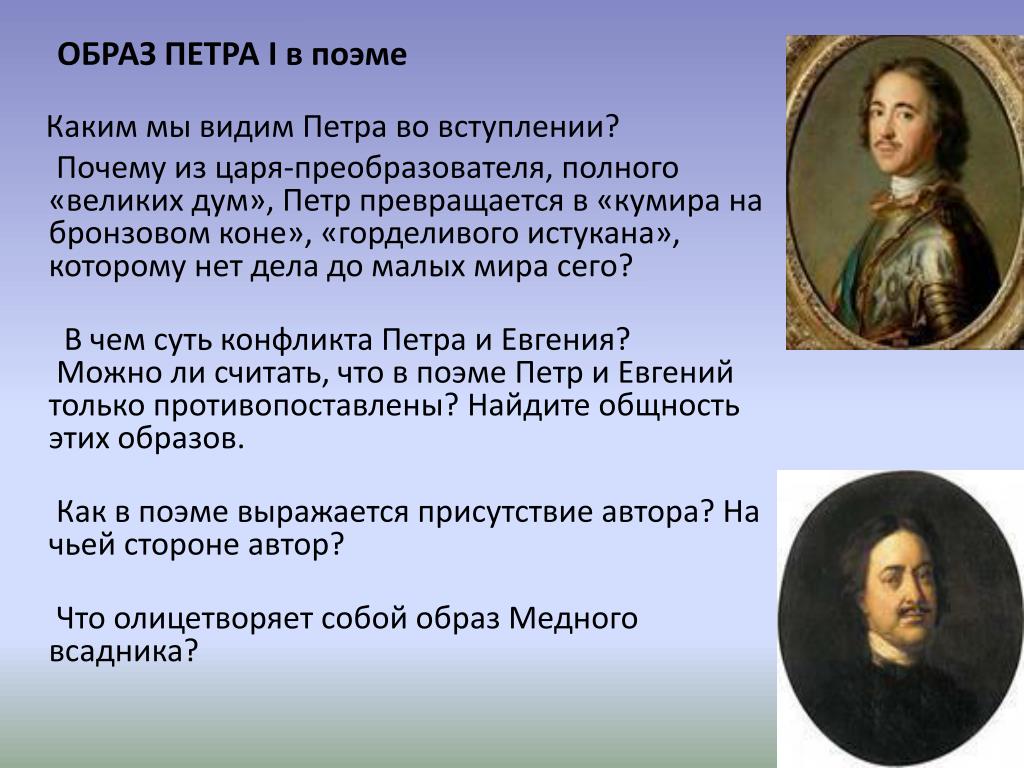 ОБРАЗ ПЕТРА I в поэме

Каким мы видим Петра во вступлении?

Почему из царя-преобразователя, полного «великих дум», Петр превращается в «кумира на бронзовом коне», «горделивого истукана», которому нет дела до малых мира сего?

В чем суть конфликта Петра и Евгения?

Можно ли считать, что в поэме Петр и Евгений только противопоставлены? Найдите общность этих образов.

Как в поэме выражается присутствие автора? На чьей стороне автор?

Что олицетворяет собой образ Медного всадника?